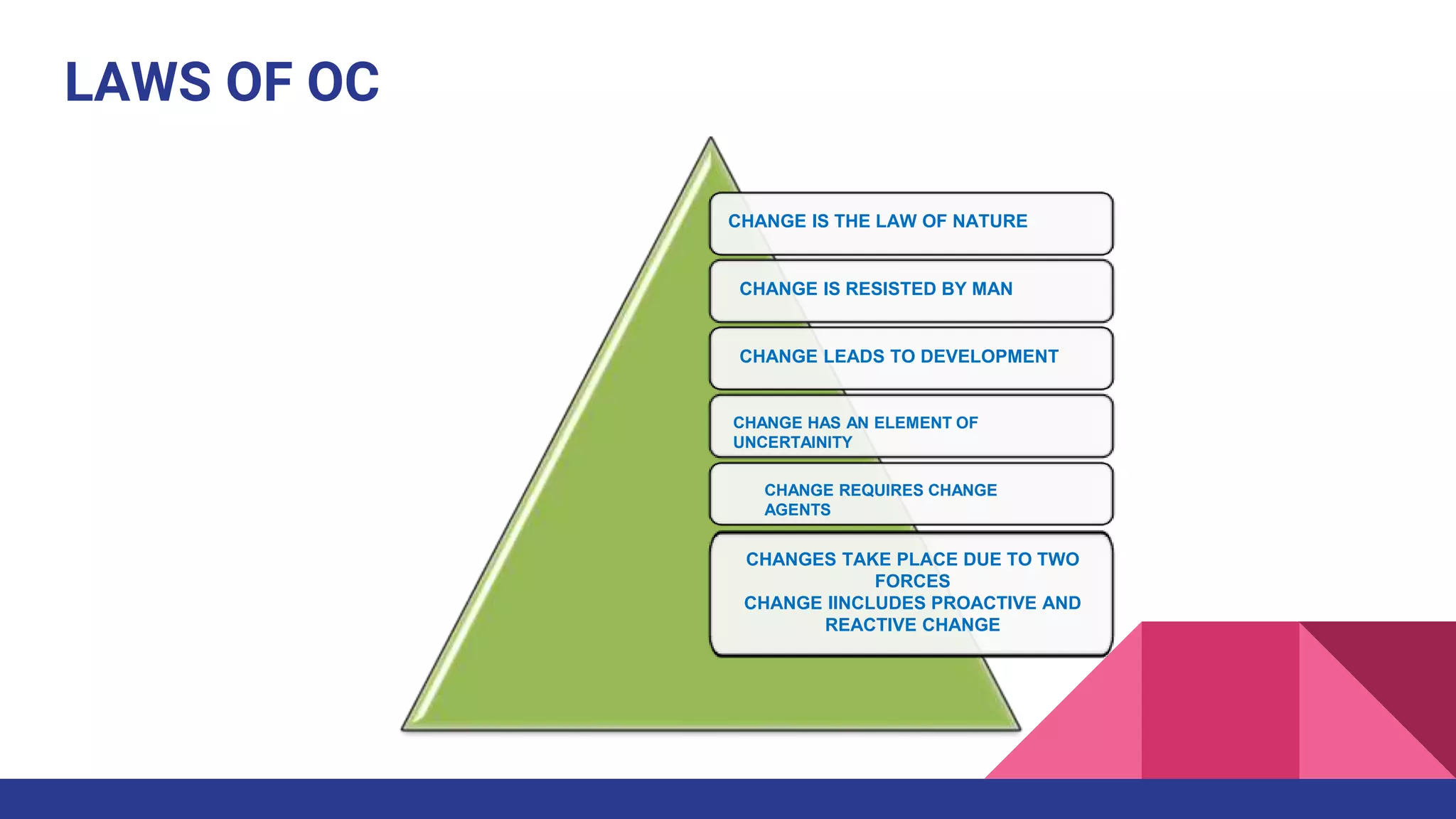 LAWS OF OC

CHANGE IS THE LAW OF NATURE

CHANGE IS RESISTED BY MAN

CHANGE LEADS TO DEVELOPMENT

CHANGE HAS AN ELEMENT OF UNCERTAINITY

CHANGE REQUIRES CHANGE AGENTS

CHANGES TAKE PLACE DUE TO TWO FORCES
CHANGE IINCLUDES PROACTIVE AND REACTIVE CHANGE